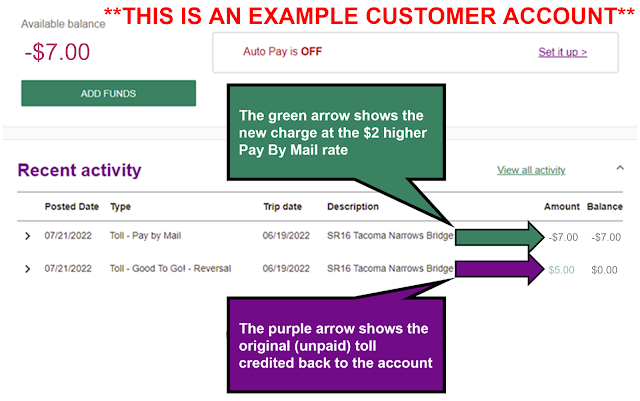 Available balance

**THIS IS AN EXAMPLE CUSTOMER ACCOUNT**

-$7.00

Auto Pay is OFF

Set it up >

ADD FUNDS

The green arrow shows the new charge at the $2 higher Pay By Mail rate

Recent activity

View all activity

| | Posted Date | Type | Trip date | Description | Amount | Balance |
|---|---|---|---|---|---|---|
| > | 07/21/2022 | Toll - Pay by Mail | 06/19/2022 | SR16 Tacoma Narrows Bridge | -$7.00 | -$7.00 |
| > | 07/21/2022 | Toll - Good To Go! - Reversal | 06/19/2022 | SR16 Tacoma Narrows Bridge | $5.00 | $0.00 |

The purple arrow shows the original (unpaid) toll credited back to the account